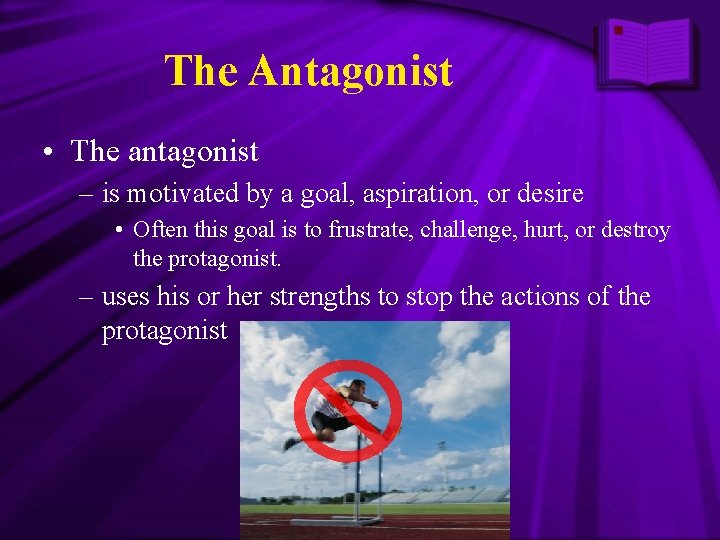 The Antagonist

• The antagonist
– is motivated by a goal, aspiration, or desire
• Often this goal is to frustrate, challenge, hurt, or destroy the protagonist.
– uses his or her strengths to stop the actions of the protagonist